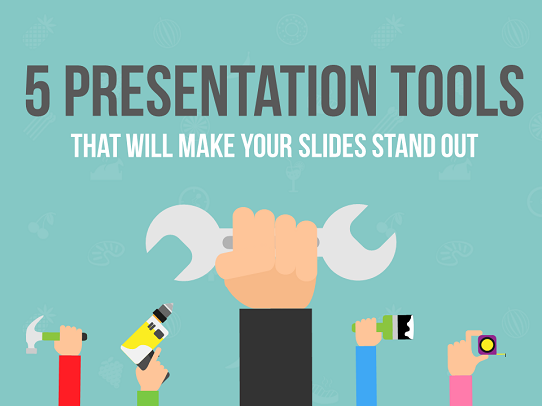 5 PRESENTATION TOOLS

THAT WILL MAKE YOUR SLIDES STAND OUT